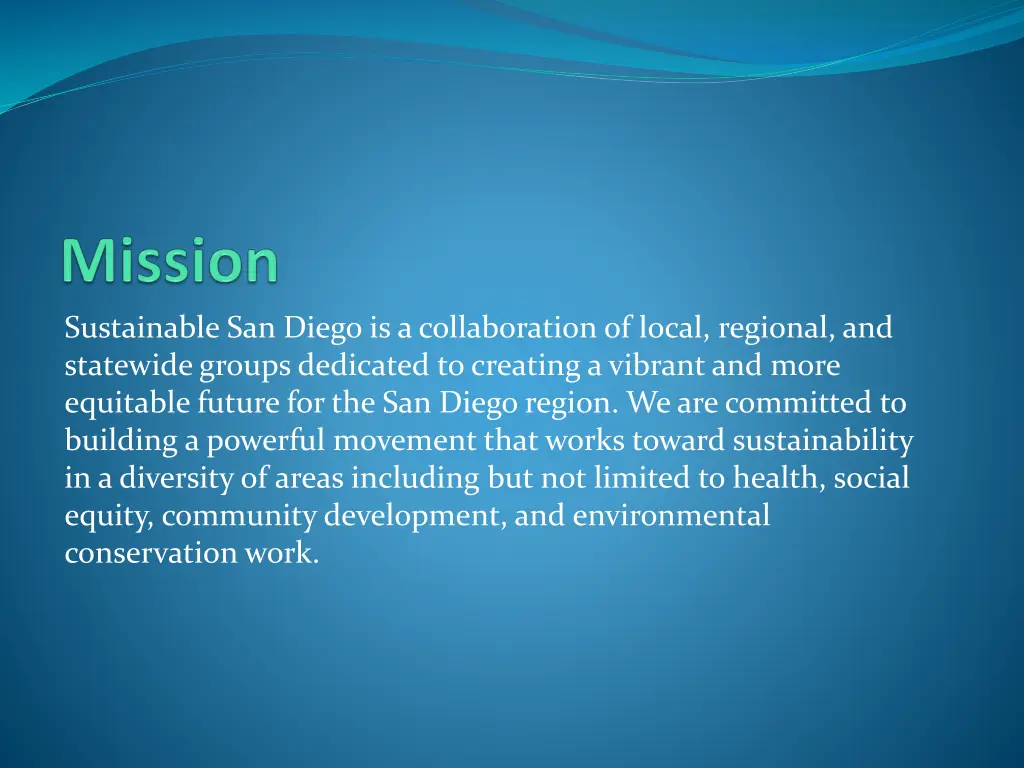 Mission

Sustainable San Diego is a collaboration of local, regional, and statewide groups dedicated to creating a vibrant and more equitable future for the San Diego region. We are committed to building a powerful movement that works toward sustainability in a diversity of areas including but not limited to health, social equity, community development, and environmental conservation work.